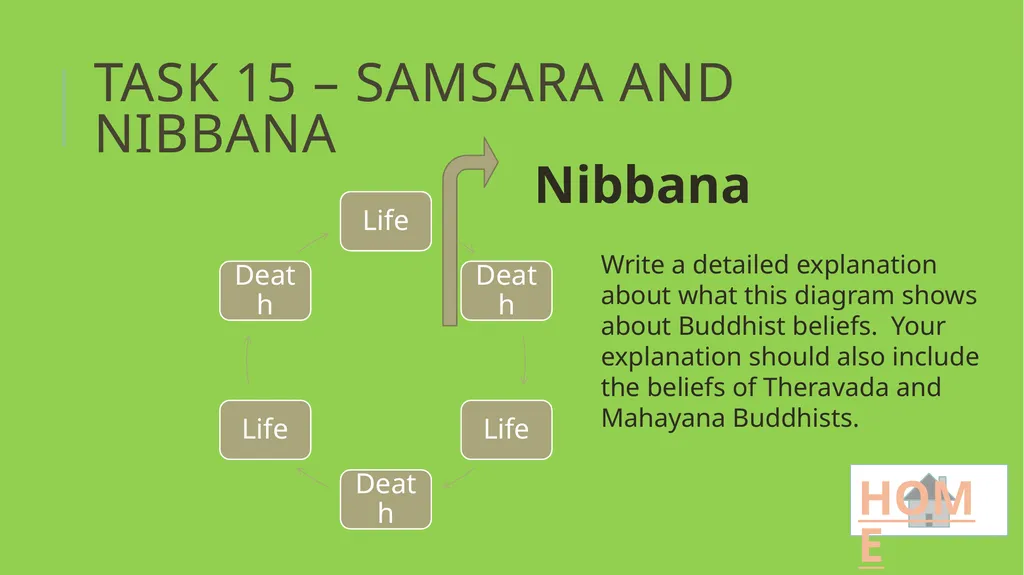 TASK 15 – SAMSARA AND NIBBANA

Nibbana

Life

Death

Life

Death

Life

Death

Write a detailed explanation about what this diagram shows about Buddhist beliefs. Your explanation should also include the beliefs of Theravada and Mahayana Buddhists.

HOME